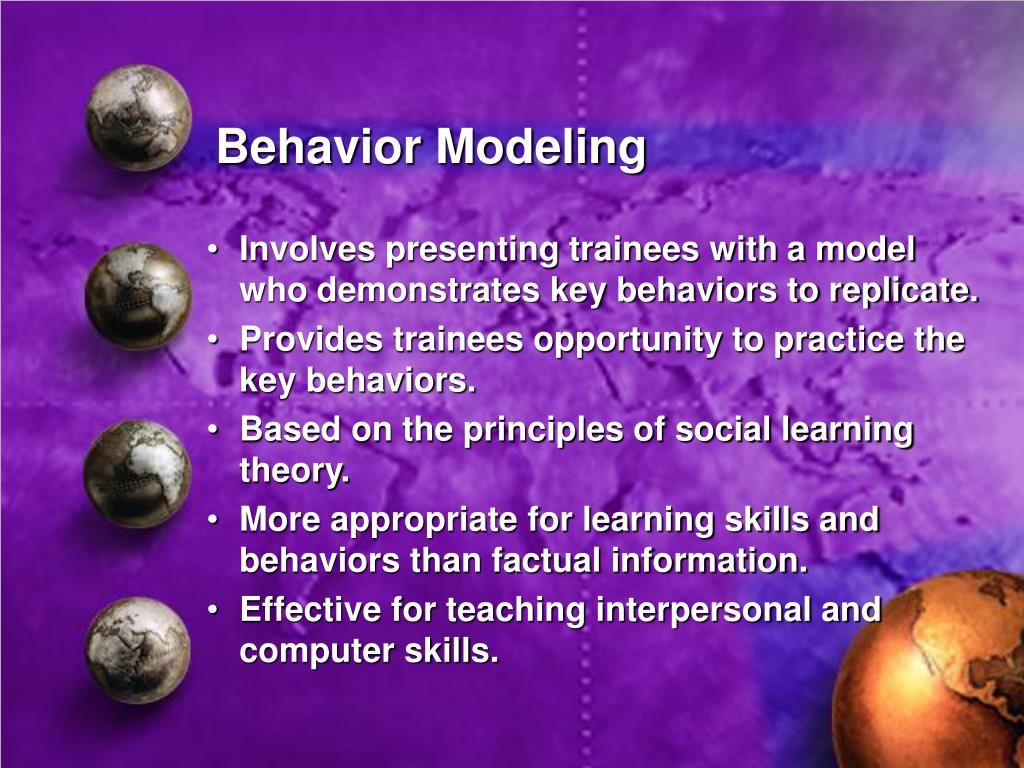 Behavior Modeling

• Involves presenting trainees with a model who demonstrates key behaviors to replicate.
• Provides trainees opportunity to practice the key behaviors.
• Based on the principles of social learning theory.
• More appropriate for learning skills and behaviors than factual information.
• Effective for teaching interpersonal and computer skills.